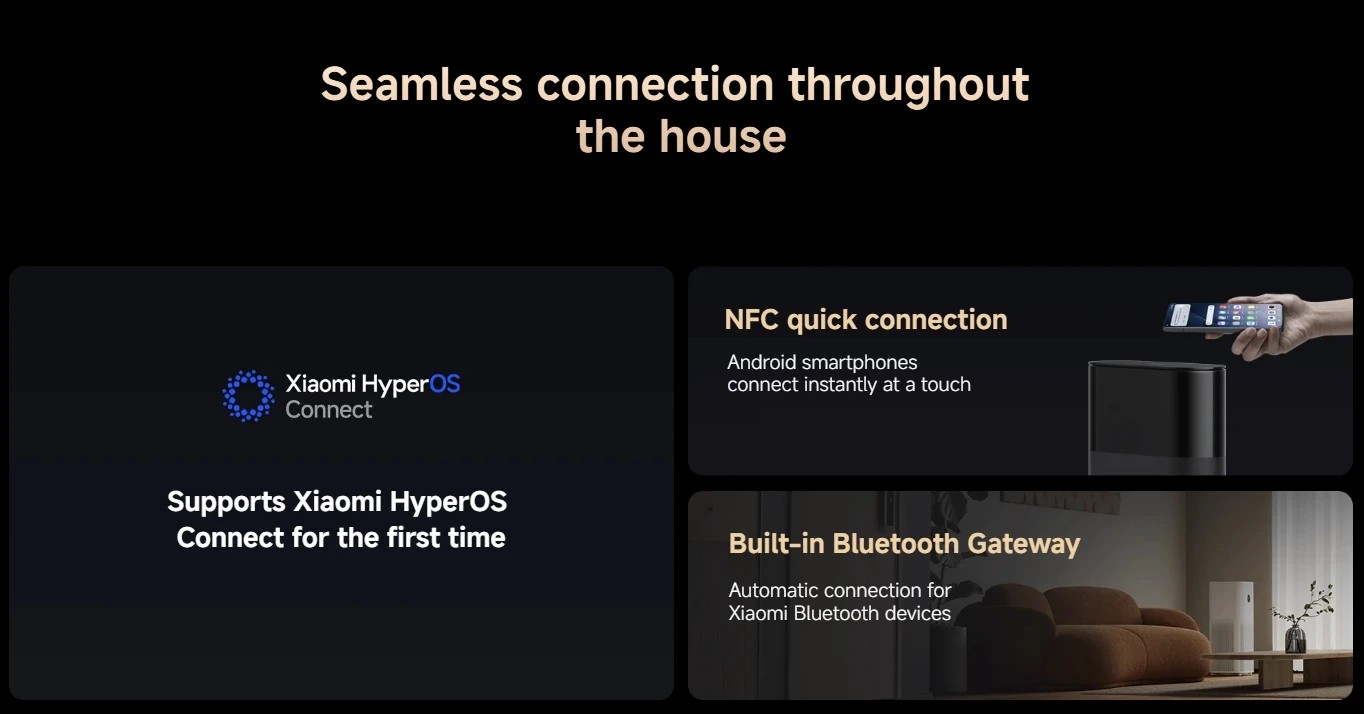 Seamless connection throughout the house

Xiaomi HyperOS
Connect

Supports Xiaomi HyperOS Connect for the first time

NFC quick connection

Android smartphones connect instantly at a touch

Built-in Bluetooth Gateway

Automatic connection for Xiaomi Bluetooth devices